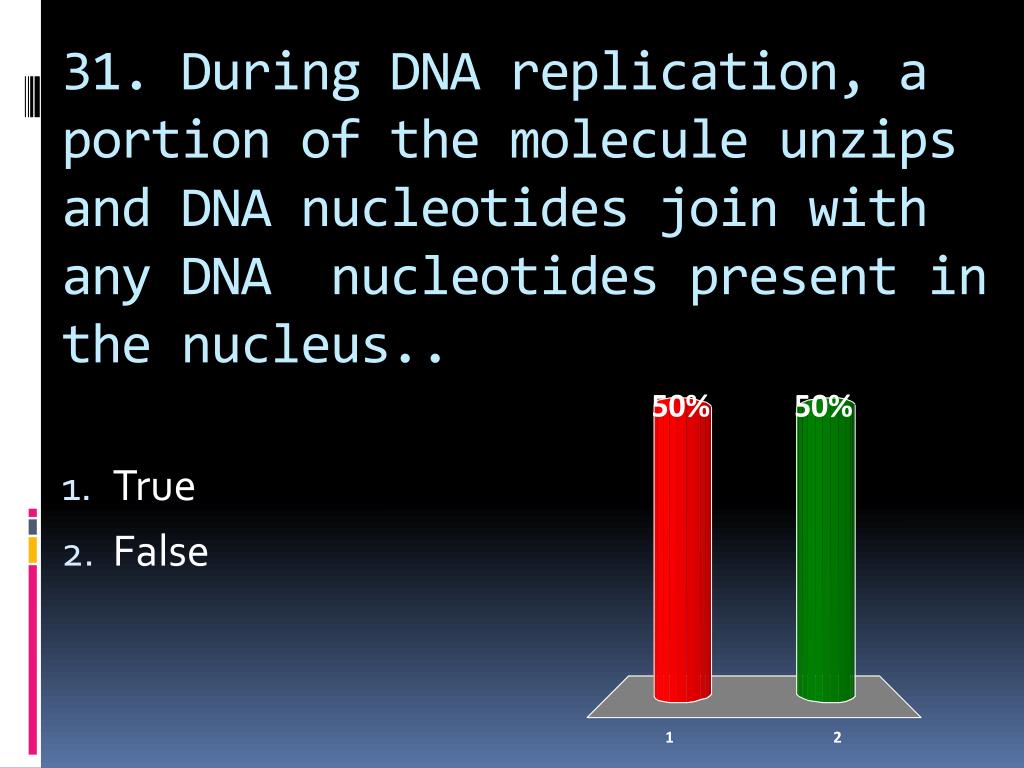 31. During DNA replication, a portion of the molecule unzips and DNA nucleotides join with any DNA  nucleotides present in the nucleus..

1. True
2. False

50%
50%
1
2